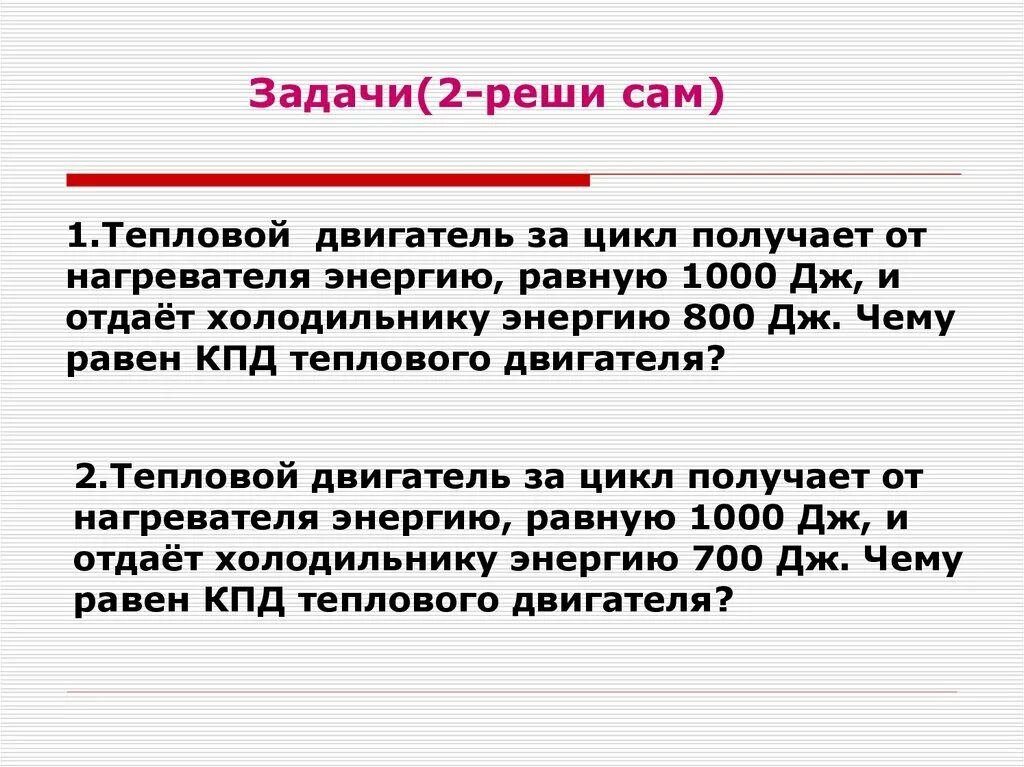 Задачи(2-реши сам)

1.Тепловой двигатель за цикл получает от нагревателя энергию, равную 1000 Дж, и отдаёт холодильнику энергию 800 Дж. Чему равен КПД теплового двигателя?

2.Тепловой двигатель за цикл получает от нагревателя энергию, равную 1000 Дж, и отдаёт холодильнику энергию 700 Дж. Чему равен КПД теплового двигателя?